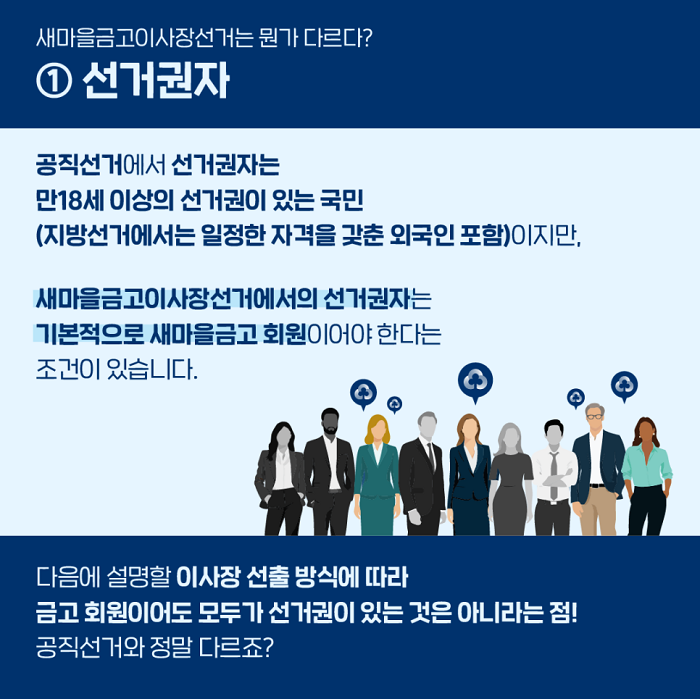 새마을금고이사장선거는 뭔가 다르다?

① 선거권자

공직선거에서 선거권자는 만18세 이상의 선거권이 있는 국민 (지방선거에서는 일정한 자격을 갖춘 외국인 포함)이지만,

새마을금고이사장선거에서의 선거권자는 기본적으로 새마을금고 회원이어야 한다는 조건이 있습니다.

다음에 설명할 이사장 선출 방식에 따라 금고 회원이어도 모두가 선거권이 있는 것은 아니라는 점! 공직선거와 정말 다르죠?